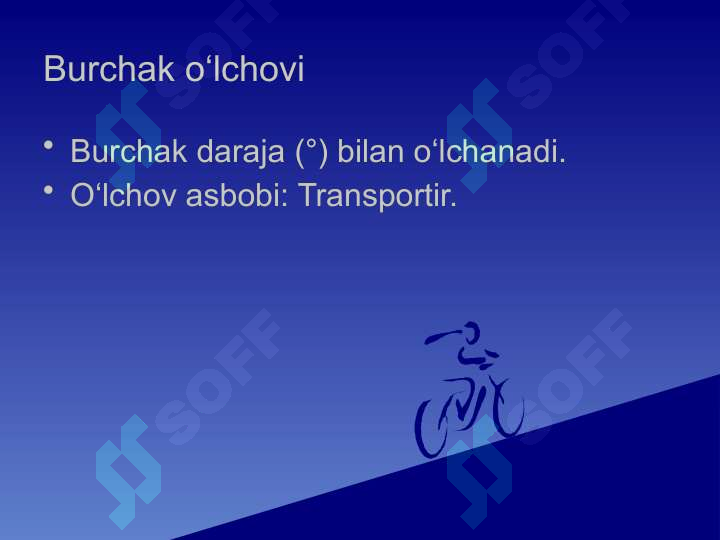 Burchak o‘lchovi

• Burchak daraja (°) bilan o‘lchanadi.
• O‘lchov asbobi: Transportir.

SOFF SOFF SOFF SOFF